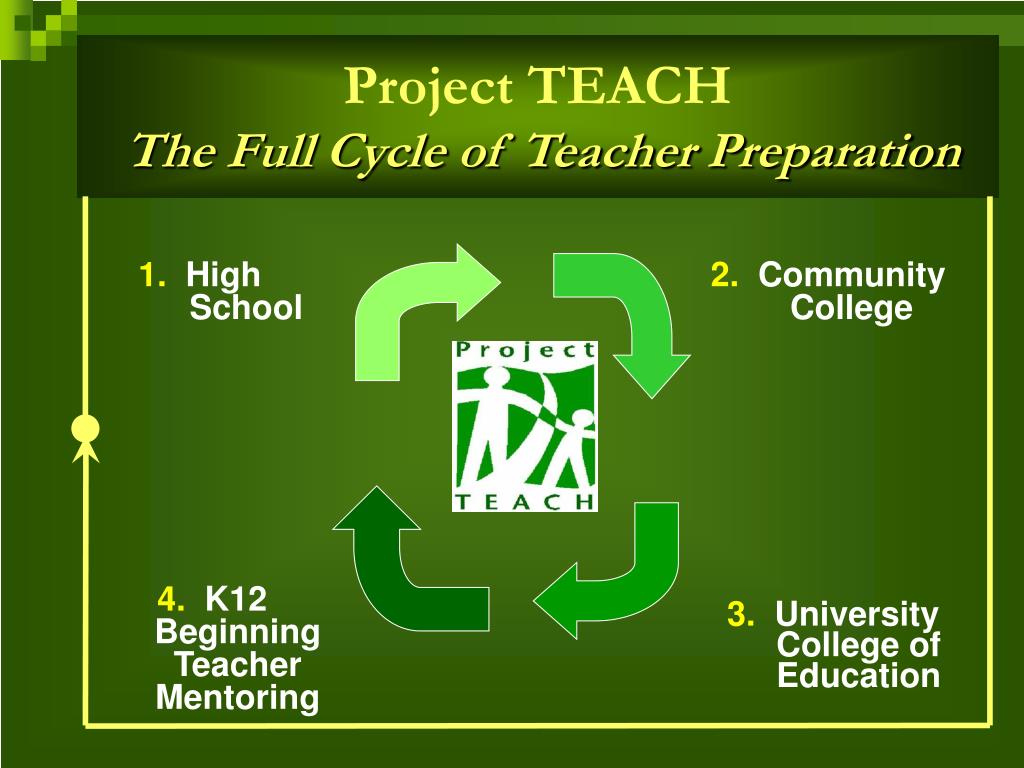 Project TEACH
The Full Cycle of Teacher Preparation

1. High School

2. Community College

Project
TEACH

4. K12 Beginning Teacher Mentoring

3. University College of Education